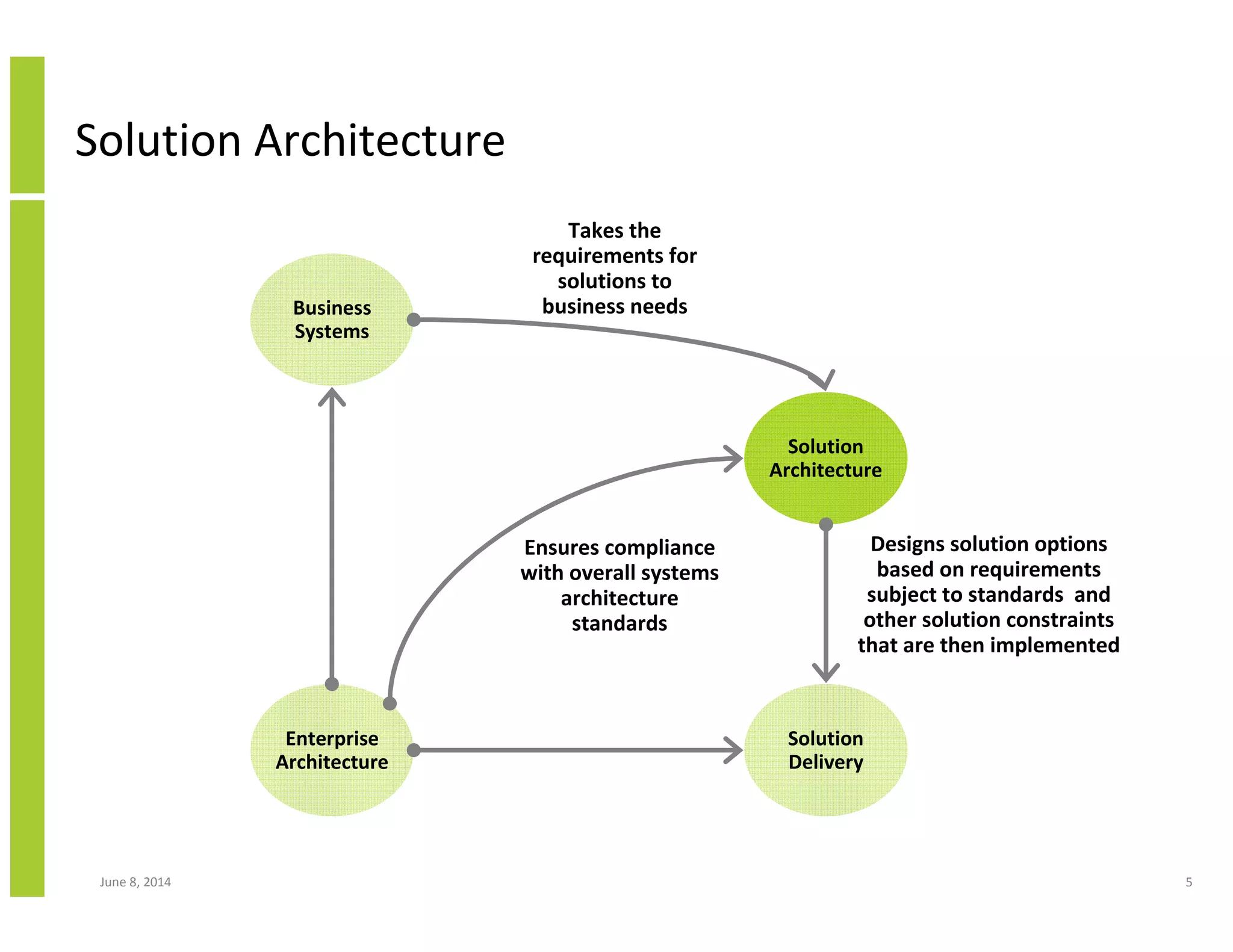 Solution Architecture

Takes the requirements for solutions to business needs

Business Systems

Solution Architecture

Ensures compliance with overall systems architecture standards

Designs solution options based on requirements subject to standards and other solution constraints that are then implemented

Enterprise Architecture

Solution Delivery

June 8, 2014

5